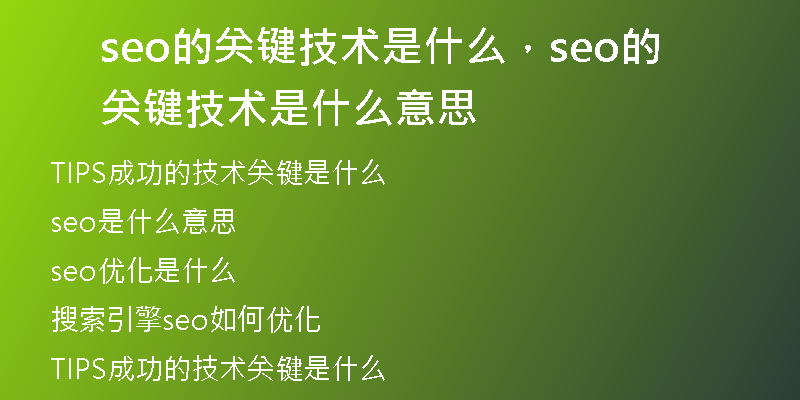 seo的关键技术是什么，seo的关键技术是什么意思

TIPS成功的技术关键是什么

seo是什么意思

seo优化是什么

搜索引擎seo如何优化

TIPS成功的技术关键是什么